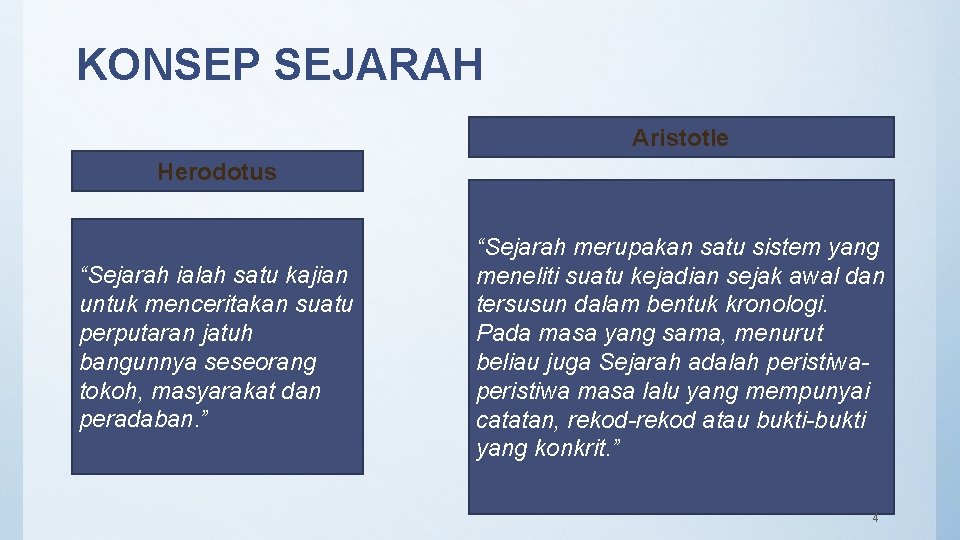 KONSEP SEJARAH

Herodotus

“Sejarah ialah satu kajian untuk menceritakan suatu perputaran jatuh bangunnya seseorang tokoh, masyarakat dan peradaban.”

Aristotle

“Sejarah merupakan satu sistem yang meneliti suatu kejadian sejak awal dan tersusun dalam bentuk kronologi. Pada masa yang sama, menurut beliau juga Sejarah adalah peristiwa-peristiwa masa lalu yang mempunyai catatan, rekod-rekod atau bukti-bukti yang konkrit.”

4